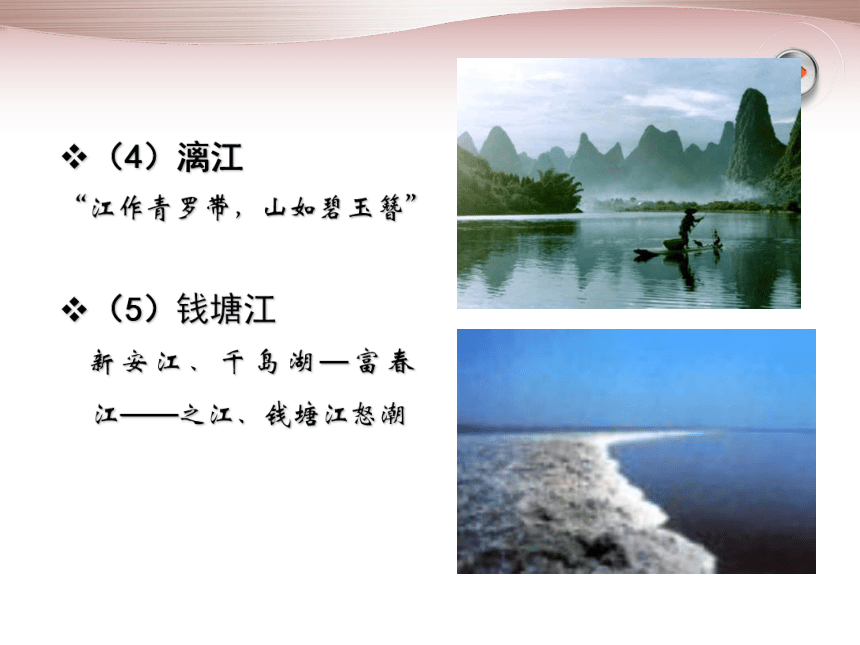 ❖（4）漓江

“江作青罗带，山如碧玉簪”

❖（5）钱塘江

新安江、千岛湖—富春江——之江、钱塘江怒潮